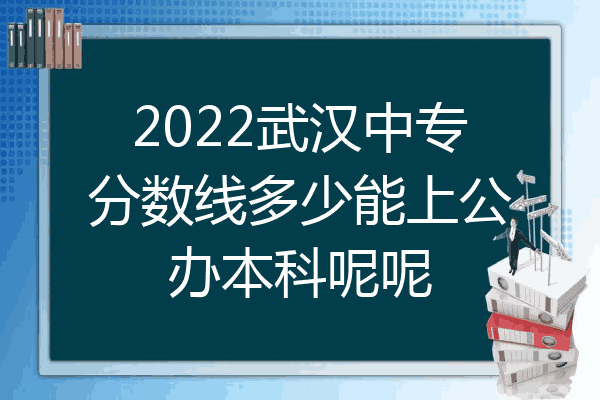 2022武汉中专分数线多少能上公办本科呢呢